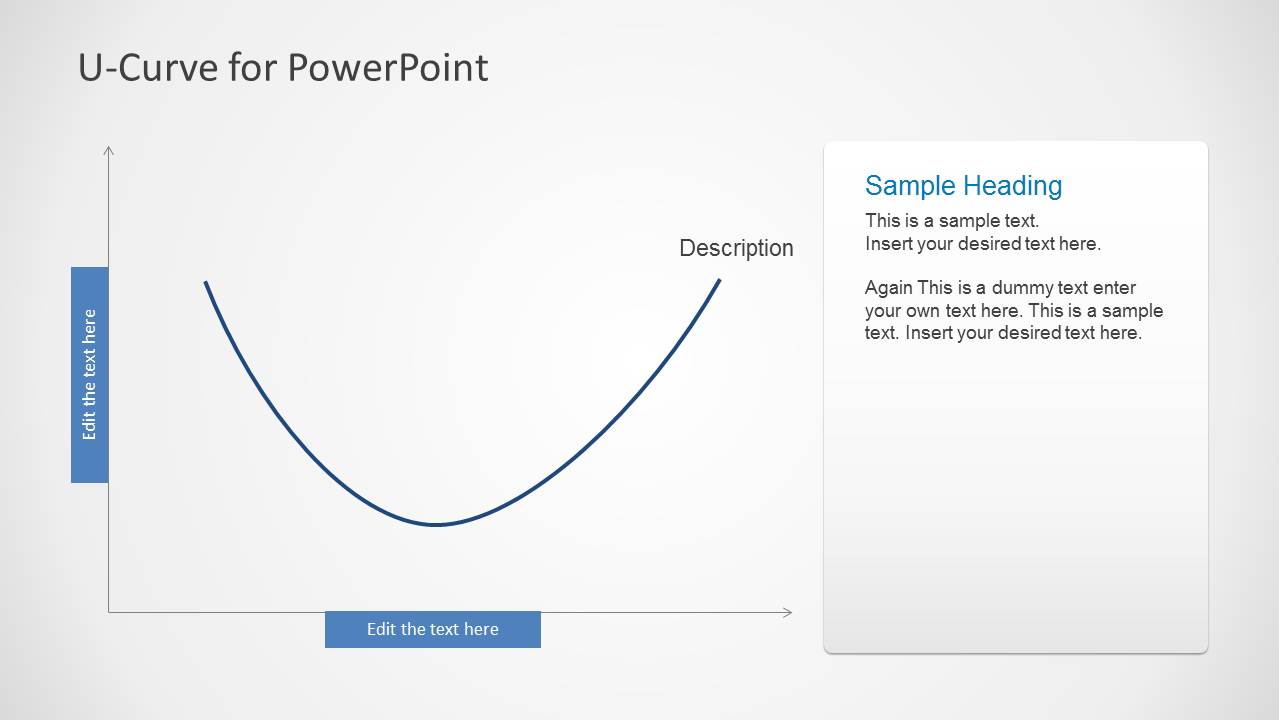 U-Curve for PowerPoint

Edit the text here

Description

Edit the text here

Sample Heading

This is a sample text.
Insert your desired text here.

Again This is a dummy text enter your own text here. This is a sample text. Insert your desired text here.